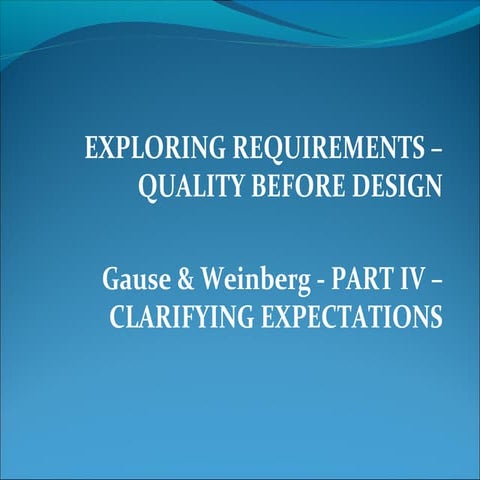 EXPLORING REQUIREMENTS – QUALITY BEFORE DESIGN

Gause & Weinberg - PART IV – CLARIFYING EXPECTATIONS